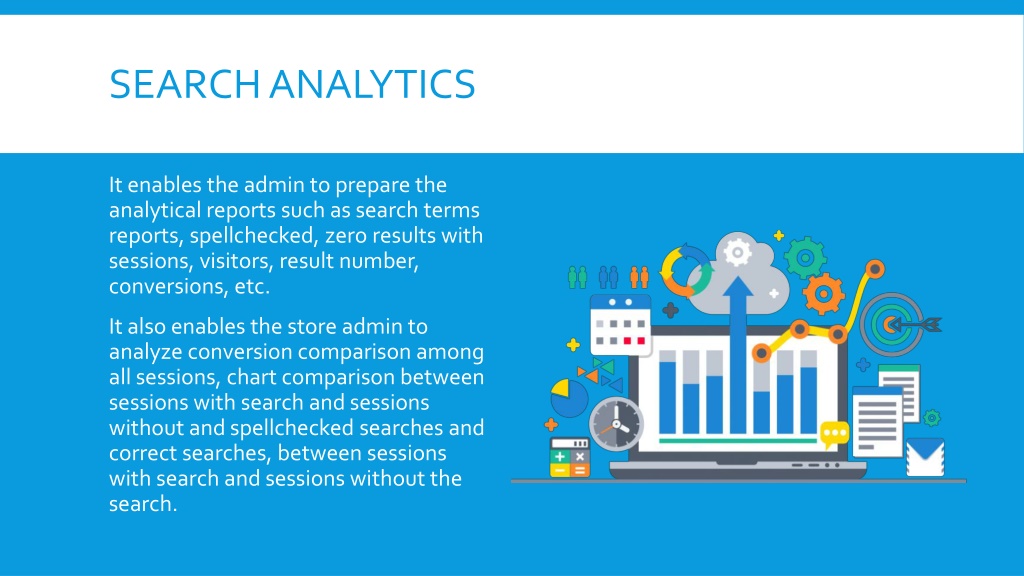 SEARCH ANALYTICS

It enables the admin to prepare the analytical reports such as search terms reports, spellchecked, zero results with sessions, visitors, result number, conversions, etc.

It also enables the store admin to analyze conversion comparison among all sessions, chart comparison between sessions with search and sessions without and spellchecked searches and correct searches, between sessions with search and sessions without the search.